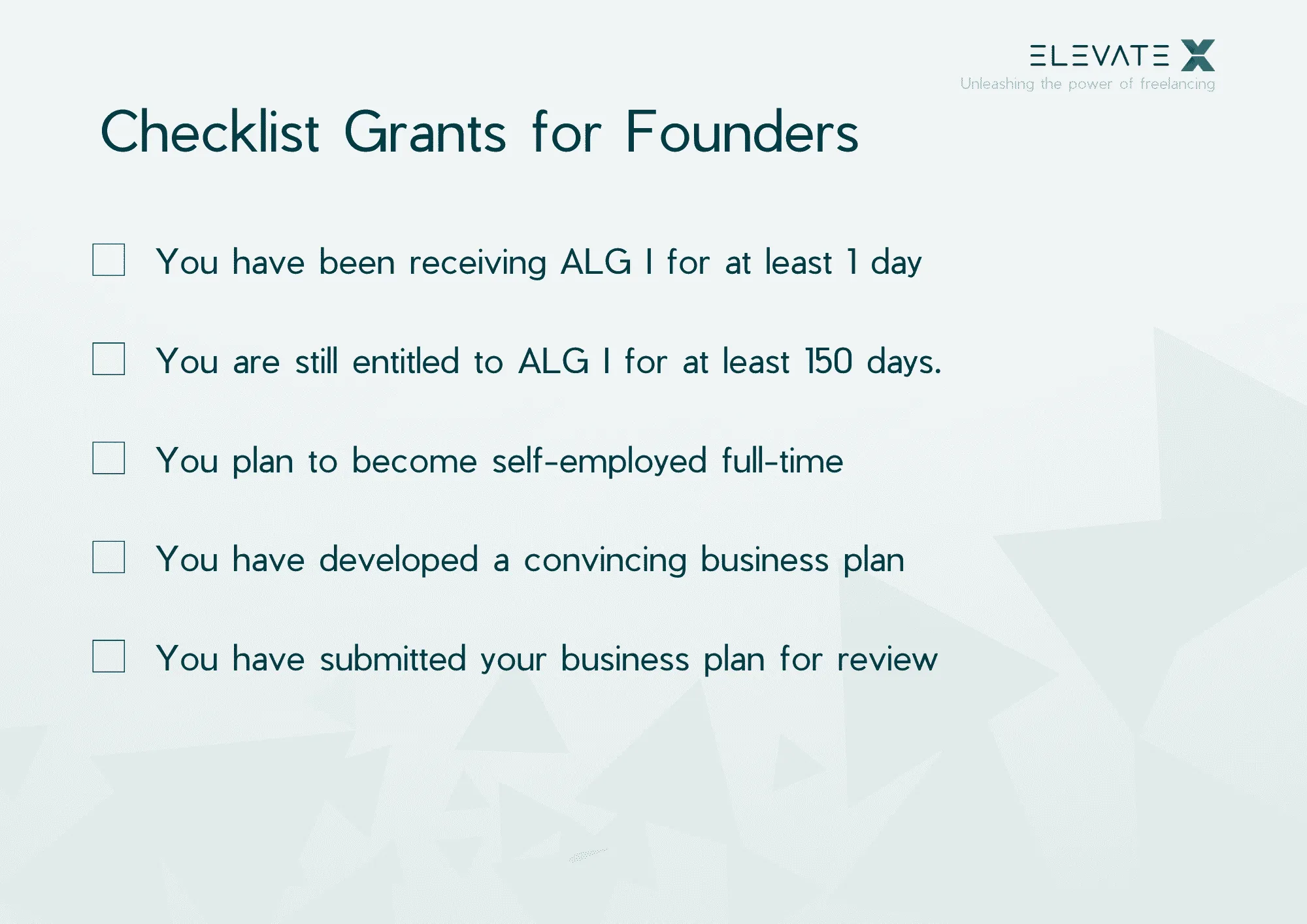 ELEVATE X
Unleashing the power of freelancing

Checklist Grants for Founders

You have been receiving ALG I for at least 1 day

You are still entitled to ALG I for at least 150 days.

You plan to become self-employed full-time

You have developed a convincing business plan

You have submitted your business plan for review